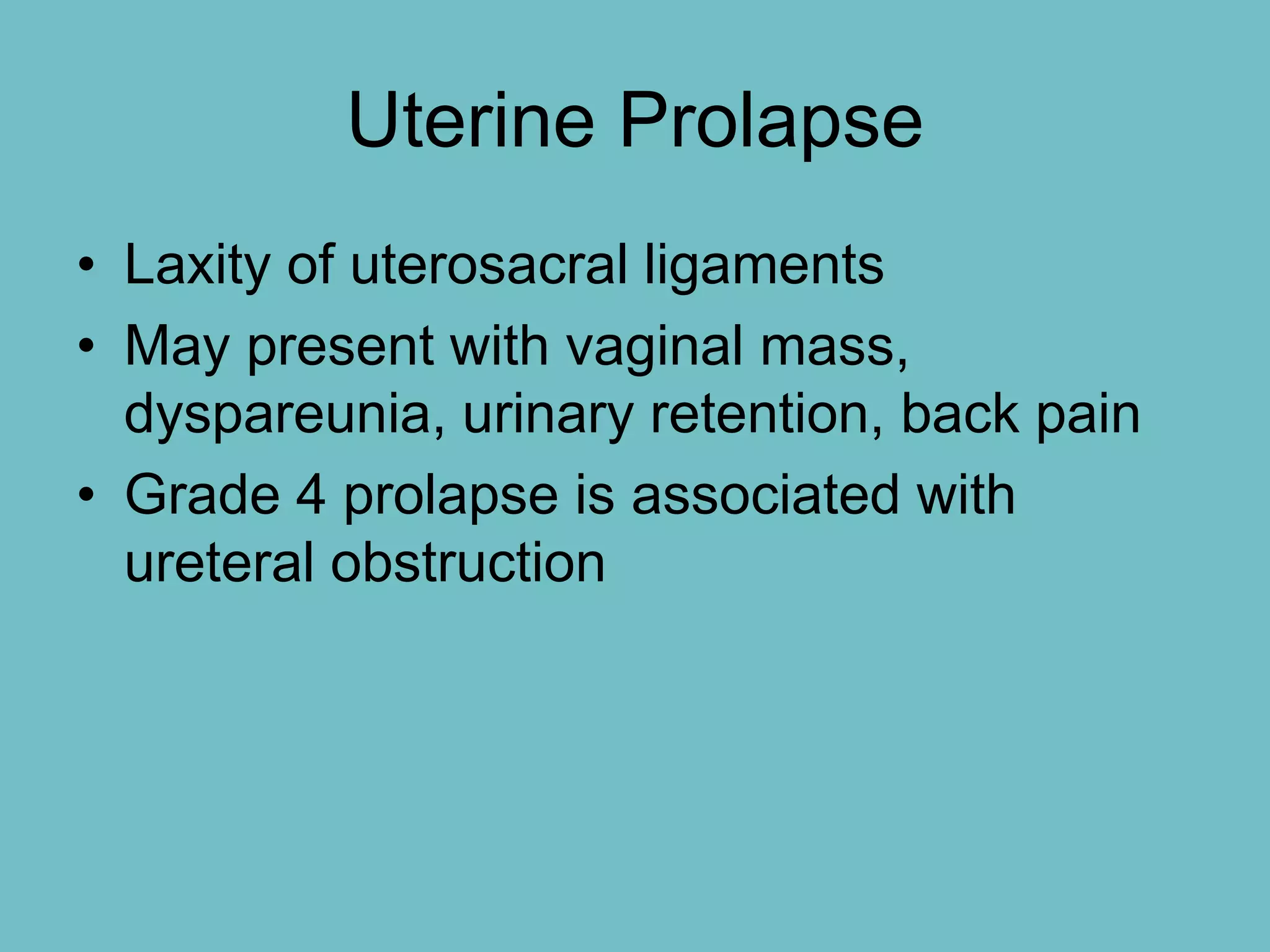 Uterine Prolapse

• Laxity of uterosacral ligaments
• May present with vaginal mass, dyspareunia, urinary retention, back pain
• Grade 4 prolapse is associated with ureteral obstruction